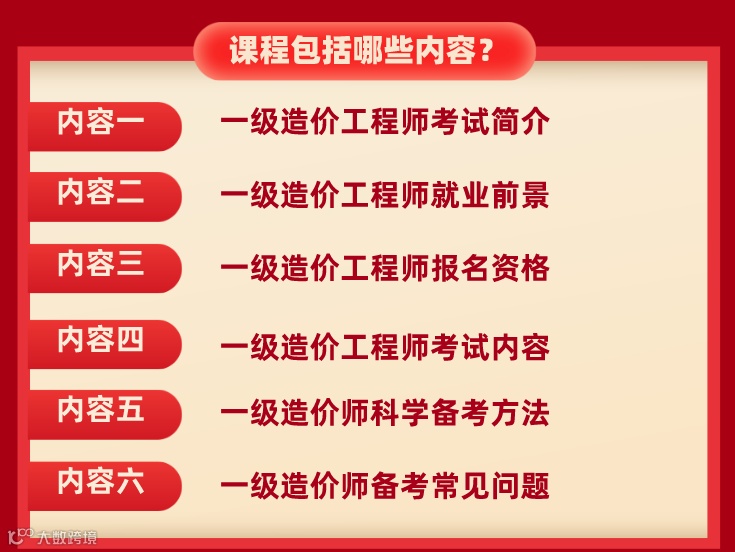 课程包括哪些内容？

内容一 一级造价工程师考试简介

内容二 一级造价工程师就业前景

内容三 一级造价工程师报名资格

内容四 一级造价工程师考试内容

内容五 一级造价师科学备考方法

内容六 一级造价师备考常见问题

大数跨境